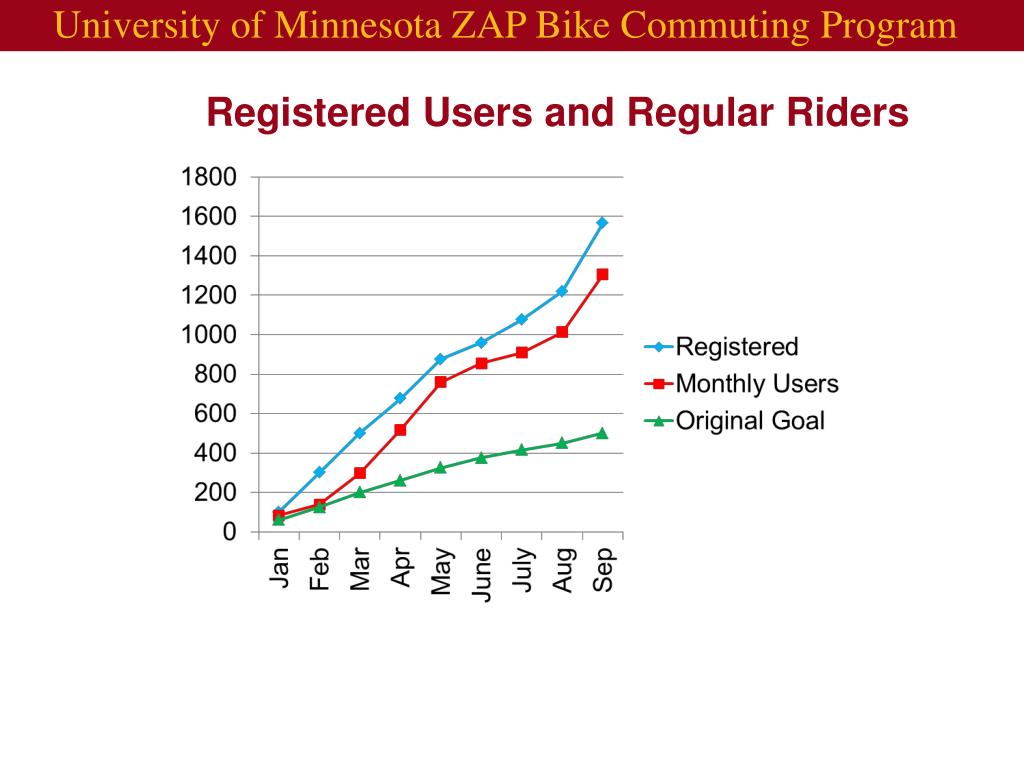 University of Minnesota ZAP Bike Commuting Program

Registered Users and Regular Riders

1800
1600
1400
1200
1000
800
600
400
200
0

Jan
Feb
Mar
Apr
May
June
July
Aug
Sep

Registered
Monthly Users
Original Goal